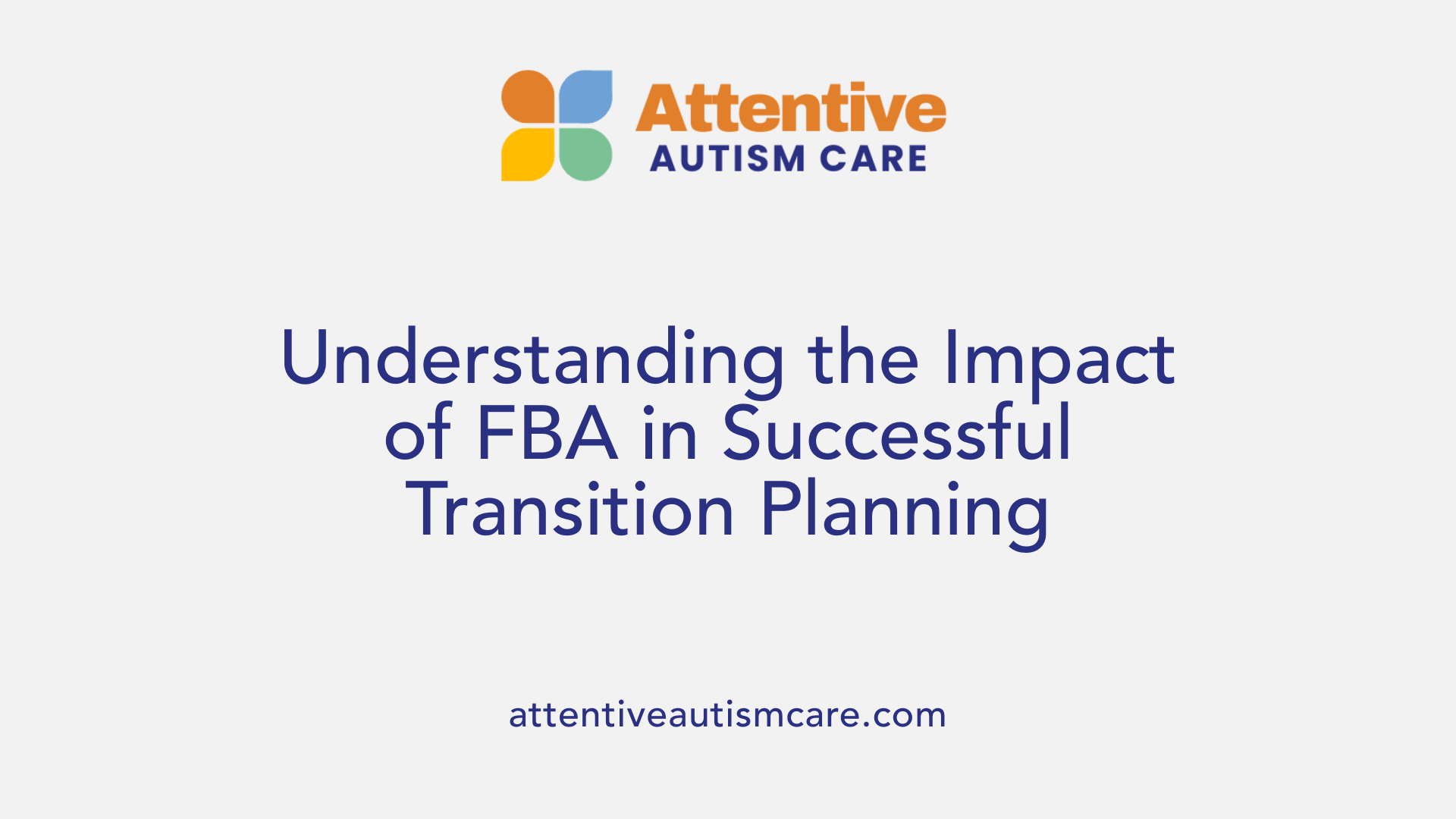 Attentive
AUTISM CARE

Understanding the Impact of FBA in Successful Transition Planning

attentiveautismcare.com